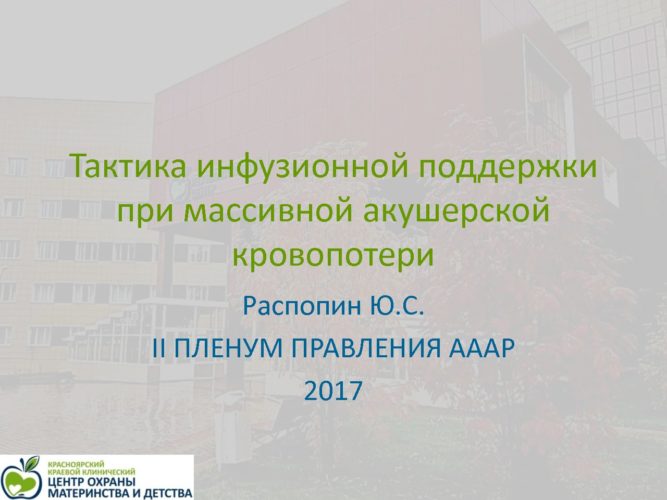 Тактика инфузионной поддержки при массивной акушерской кровопотери

Распопин Ю.С.

II ПЛЕНУМ ПРАВЛЕНИЯ АААР

2017

КРАСНОЯРСКИЙ КРАЕВОЙ КЛИНИЧЕСКИЙ
ЦЕНТР ОХРАНЫ МАТЕРИНСТВА И ДЕТСТВА